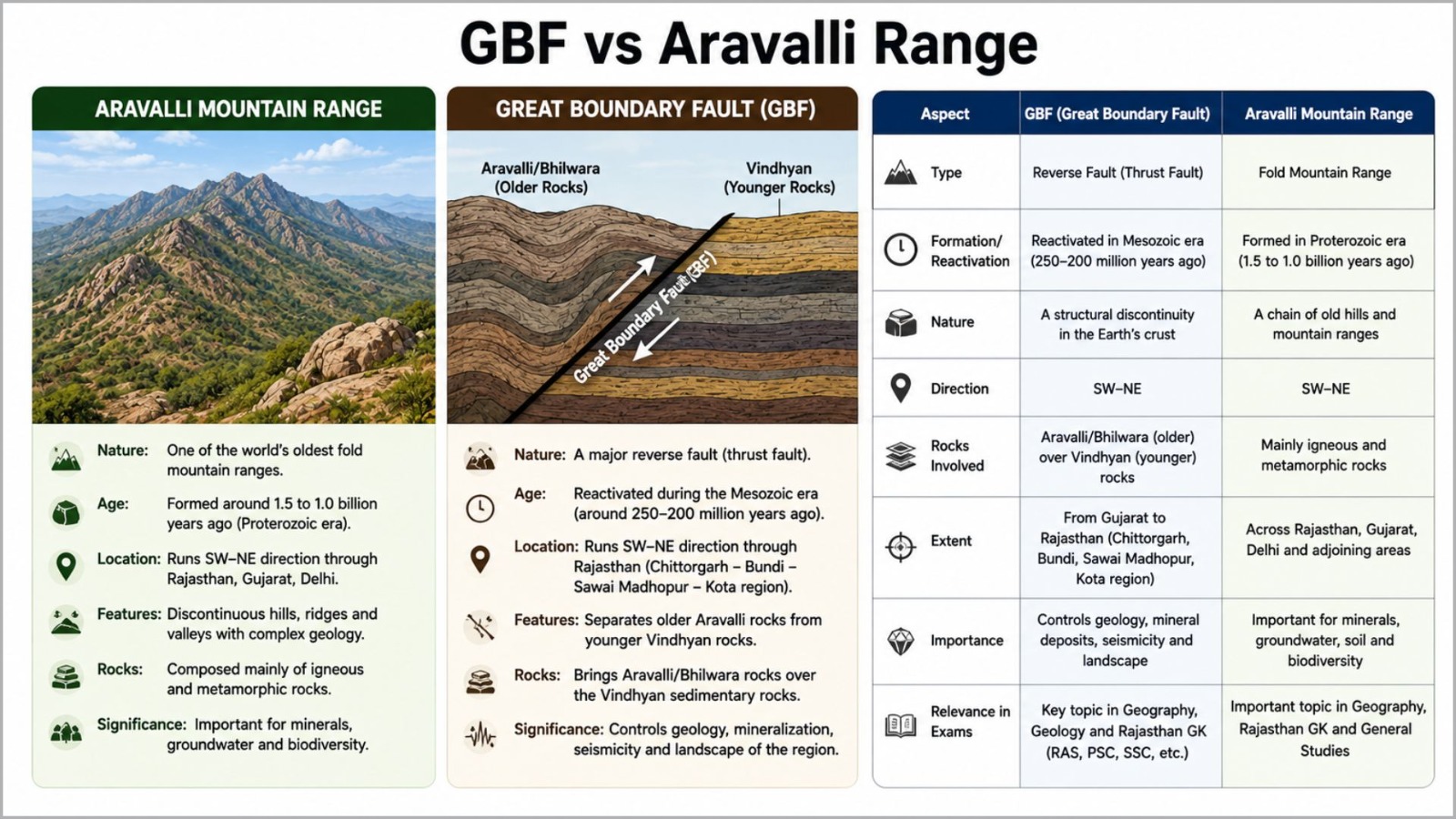 GBF vs Aravalli Range

ARAVALLI MOUNTAIN RANGE

Nature: One of the world's oldest fold mountain ranges.

Age: Formed around 1.5 to 1.0 billion years ago (Proterozoic era).

Location: Runs SW–NE direction through Rajasthan, Gujarat, Delhi.

Features: Discontinuous hills, ridges and valleys with complex geology.

Rocks: Composed mainly of igneous and metamorphic rocks.

Significance: Important for minerals, groundwater and biodiversity.

GREAT BOUNDARY FAULT (GBF)

Aravalli/Bhilwara (Older Rocks)

Vindhyan (Younger Rocks)

Great Boundary Fault (GBF)

Nature: A major reverse fault (thrust fault).

Age: Reactivated during the Mesozoic era (around 250–200 million years ago).

Location: Runs SW–NE direction through Rajasthan (Chittorgarh – Bundi – Sawai Madhopur – Kota region).

Features: Separates older Aravalli rocks from younger Vindhyan rocks.

Rocks: Brings Aravalli/Bhilwara rocks over the Vindhyan sedimentary rocks.

Significance: Controls geology, mineralization, seismicity and landscape of the region.

| Aspect | GBF (Great Boundary Fault) | Aravalli Mountain Range |
|---|---|---|
| Type | Reverse Fault (Thrust Fault) | Fold Mountain Range |
| Formation/ Reactivation | Reactivated in Mesozoic era (250–200 million years ago) | Formed in Proterozoic era (1.5 to 1.0 billion years ago) |
| Nature | A structural discontinuity in the Earth's crust | A chain of old hills and mountain ranges |
| Direction | SW–NE | SW–NE |
| Rocks Involved | Aravalli/Bhilwara (older) over Vindhyan (younger) rocks | Mainly igneous and metamorphic rocks |
| Extent | From Gujarat to Rajasthan (Chittorgarh, Bundi, Sawai Madhopur, Kota region) | Across Rajasthan, Gujarat, Delhi and adjoining areas |
| Importance | Controls geology, mineral deposits, seismicity and landscape | Important for minerals, groundwater, soil and biodiversity |
| Relevance in Exams | Key topic in Geography, Geology and Rajasthan GK (RAS, PSC, SSC, etc.) | Important topic in Geography, Rajasthan GK and General Studies |